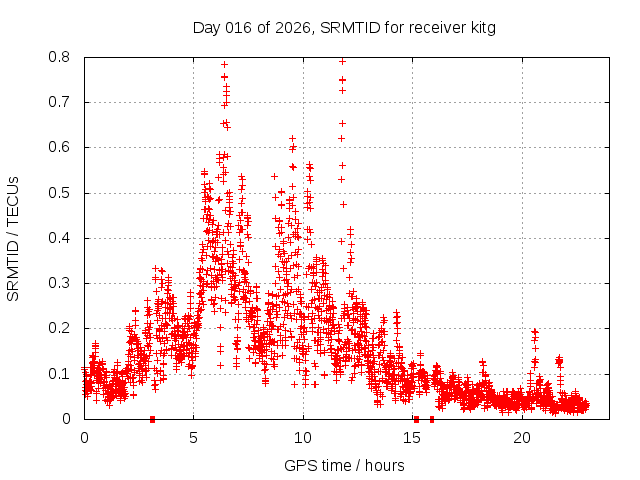 Day 016 of 2026, SRMTID for receiver kitg

SRMTID / TECUs

0.8
0.7
0.6
0.5
0.4
0.3
0.2
0.1
0

0
5
10
15
20

GPS time / hours